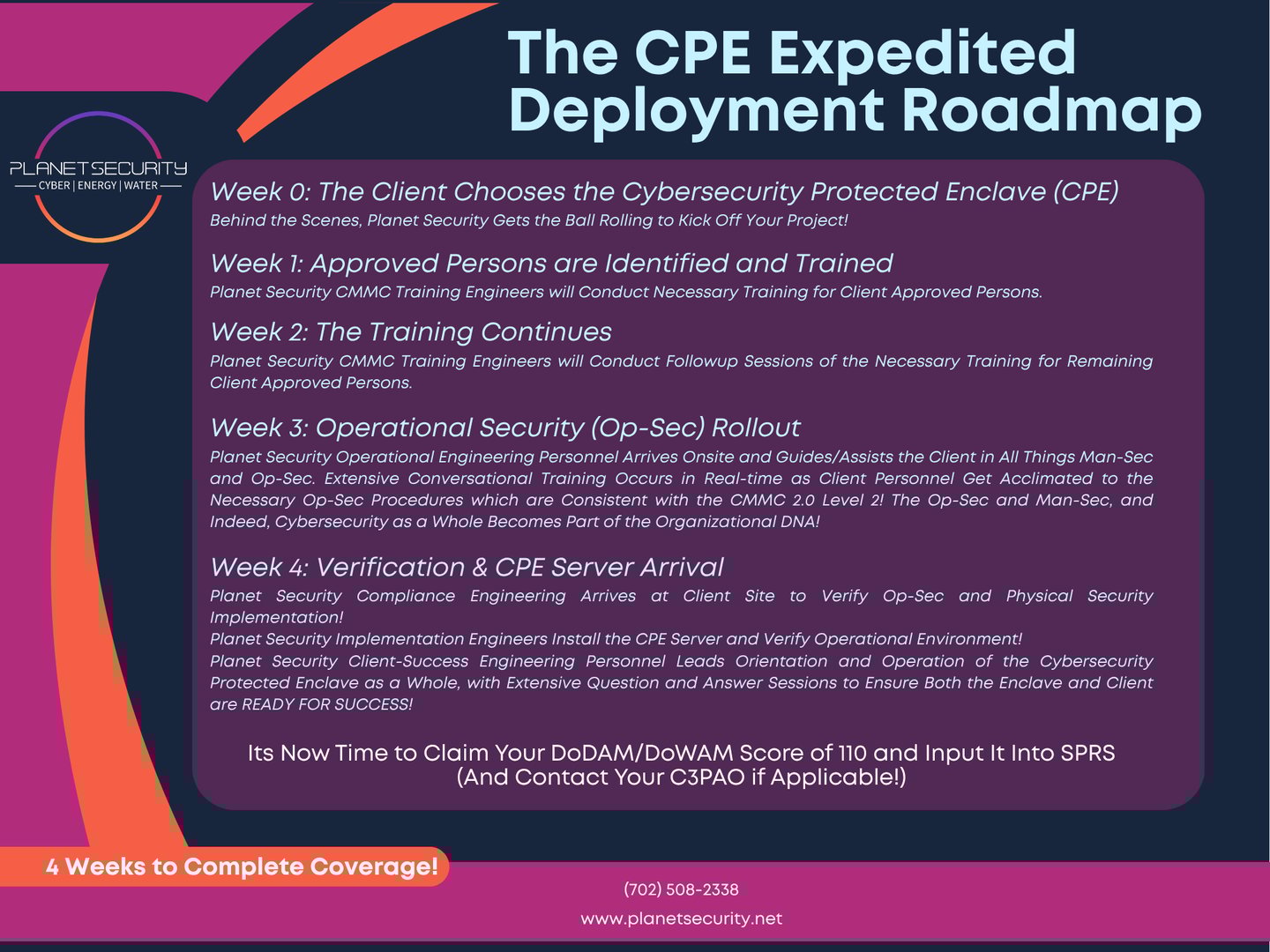 The CPE Expedited Deployment Roadmap

PLANET SECURITY
CYBER | ENERGY | WATER

Week 0: The Client Chooses the Cybersecurity Protected Enclave (CPE)
Behind the Scenes, Planet Security Gets the Ball Rolling to Kick Off Your Project!

Week 1: Approved Persons are Identified and Trained
Planet Security CMMC Training Engineers will Conduct Necessary Training for Client Approved Persons.

Week 2: The Training Continues
Planet Security CMMC Training Engineers will Conduct Followup Sessions of the Necessary Training for Remaining Client Approved Persons.

Week 3: Operational Security (Op-Sec) Rollout
Planet Security Operational Engineering Personnel Arrives Onsite and Guides/Assists the Client in All Things Man-Sec and Op-Sec. Extensive Conversational Training Occurs in Real-time as Client Personnel Get Acclimated to the Necessary Op-Sec Procedures which are Consistent with the CMMC 2.0 Level 2! The Op-Sec and Man-Sec, and Indeed, Cybersecurity as a Whole Becomes Part of the Organizational DNA!

Week 4: Verification & CPE Server Arrival
Planet Security Compliance Engineering Arrives at Client Site to Verify Op-Sec and Physical Security Implementation!
Planet Security Implementation Engineers Install the CPE Server and Verify Operational Environment!
Planet Security Client-Success Engineering Personnel Leads Orientation and Operation of the Cybersecurity Protected Enclave as a Whole, with Extensive Question and Answer Sessions to Ensure Both the Enclave and Client are READY FOR SUCCESS!

Its Now Time to Claim Your DoDAM/DoWAM Score of 110 and Input It Into SPRS
(And Contact Your C3PAO if Applicable!)

4 Weeks to Complete Coverage!

(702) 508-2338
www.planetsecurity.net